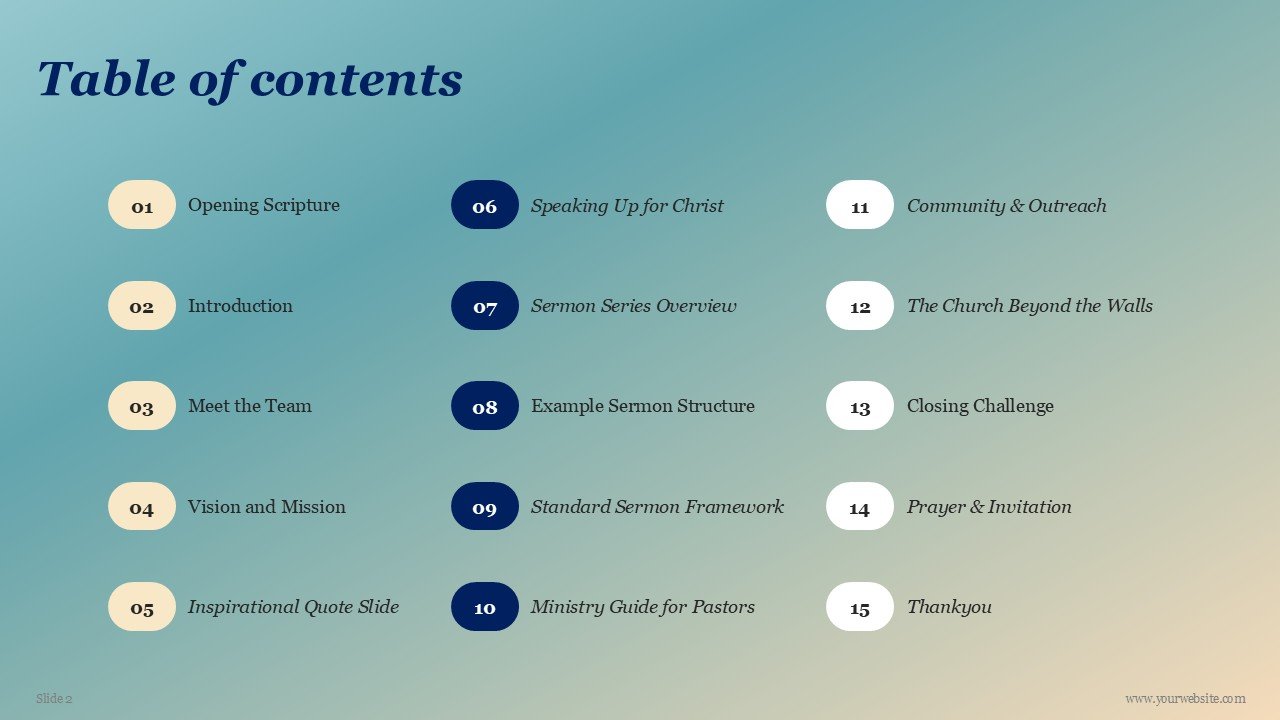 Table of contents

01 Opening Scripture

02 Introduction

03 Meet the Team

04 Vision and Mission

05 Inspirational Quote Slide

06 Speaking Up for Christ

07 Sermon Series Overview

08 Example Sermon Structure

09 Standard Sermon Framework

10 Ministry Guide for Pastors

11 Community & Outreach

12 The Church Beyond the Walls

13 Closing Challenge

14 Prayer & Invitation

15 Thankyou

Slide 2

www.yourwebsite.com